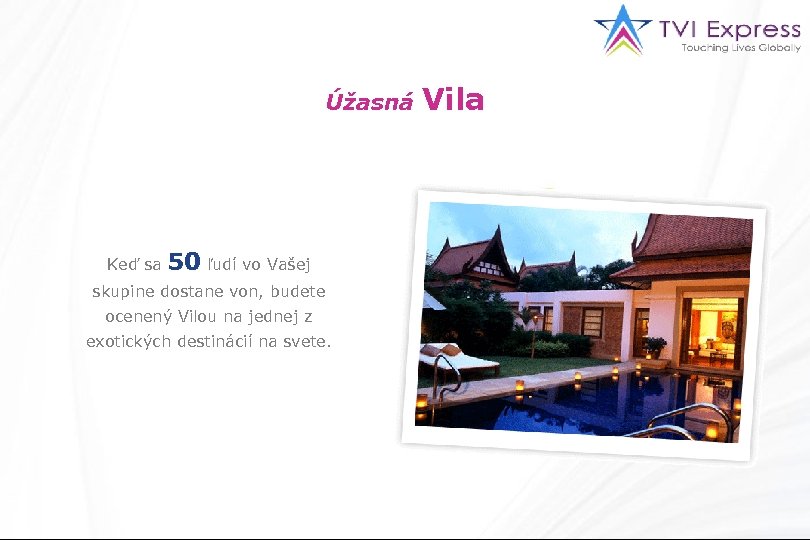 TVI Express
Touching Lives Globally

Úžasná Vila

Keď sa 50 ľudí vo Vašej skupine dostane von, budete ocenený Vilou na jednej z exotických destinácií na svete.